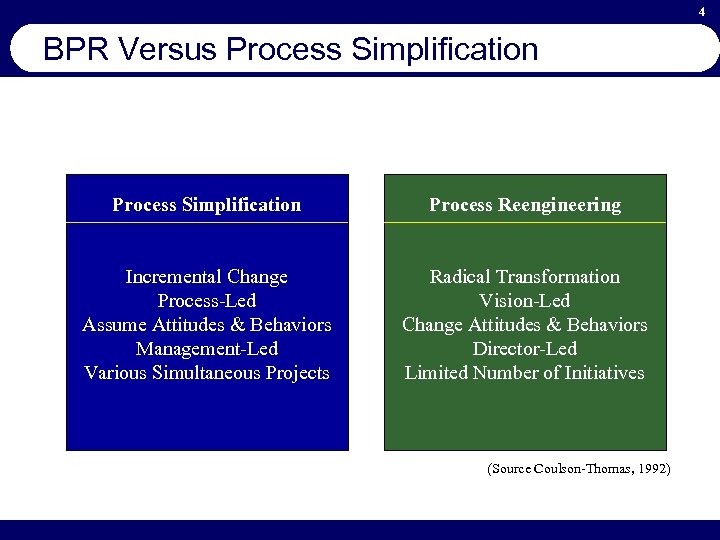 4

BPR Versus Process Simplification

Process Simplification

Incremental Change
Process-Led
Assume Attitudes & Behaviors
Management-Led
Various Simultaneous Projects

Process Reengineering

Radical Transformation
Vision-Led
Change Attitudes & Behaviors
Director-Led
Limited Number of Initiatives

(Source Coulson-Thomas, 1992)